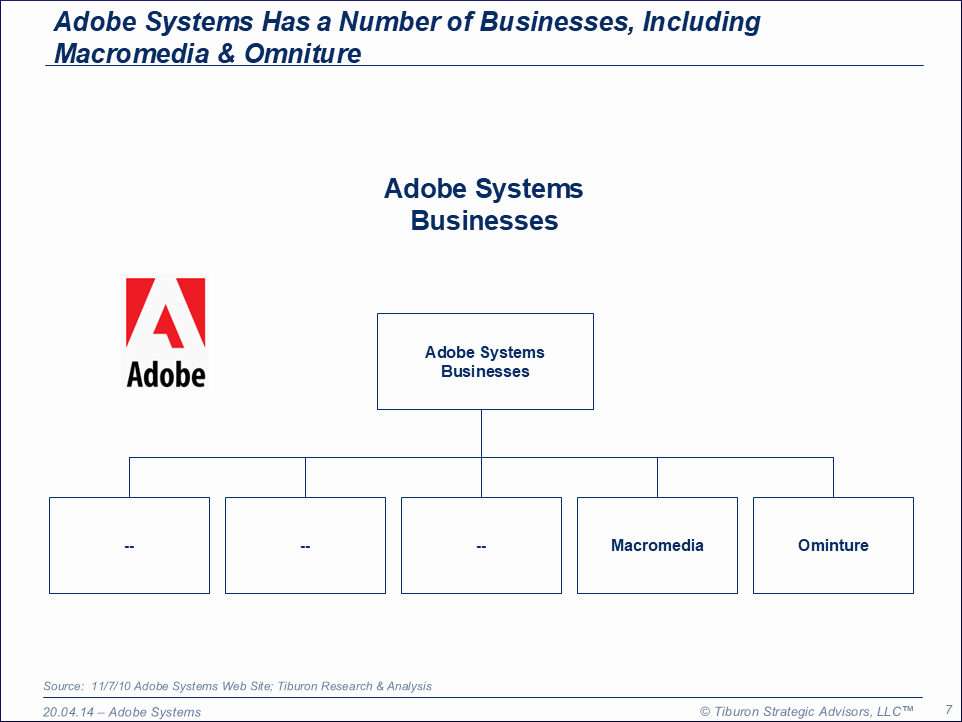 Adobe Systems Has a Number of Businesses, Including Macromedia & Omniture

Adobe Systems Businesses

Adobe

Adobe Systems Businesses

--

--

--

Macromedia

Ominture

Source: 11/7/10 Adobe Systems Web Site; Tiburon Research & Analysis

20.04.14 – Adobe Systems

© Tiburon Strategic Advisors, LLC™

7